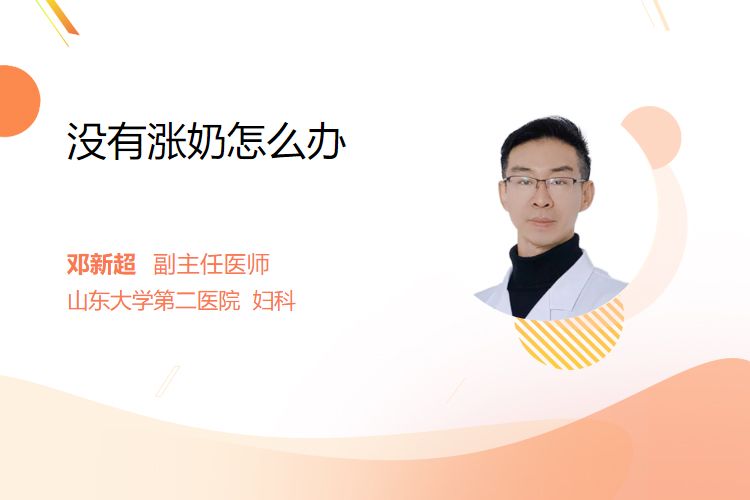 没有涨奶怎么办

邓新超 副主任医师
山东大学第二医院 妇科